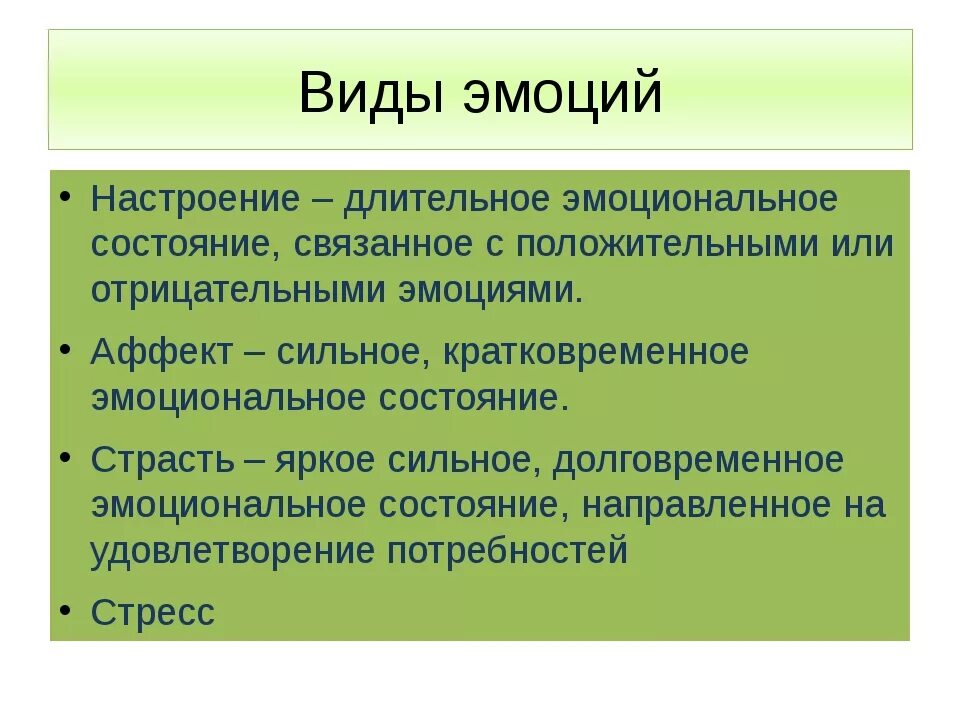 Виды эмоций

• Настроение – длительное эмоциональное состояние, связанное с положительными или отрицательными эмоциями.

• Аффект – сильное, кратковременное эмоциональное состояние.

• Страсть – яркое сильное, долговременное эмоциональное состояние, направленное на удовлетворение потребностей

• Стресс